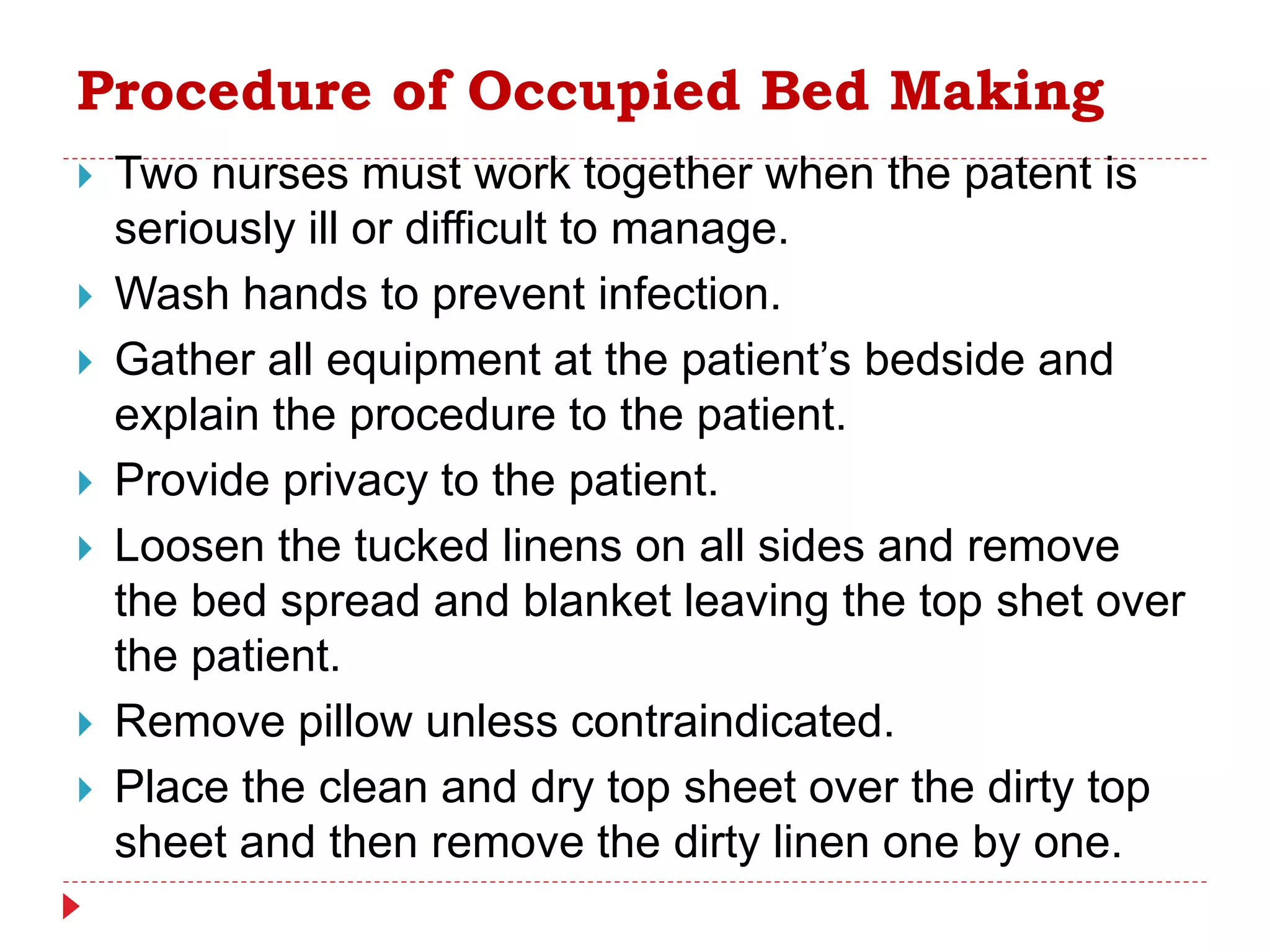 Procedure of Occupied Bed Making

Two nurses must work together when the patent is seriously ill or difficult to manage.

Wash hands to prevent infection.

Gather all equipment at the patient’s bedside and explain the procedure to the patient.

Provide privacy to the patient.

Loosen the tucked linens on all sides and remove the bed spread and blanket leaving the top shet over the patient.

Remove pillow unless contraindicated.

Place the clean and dry top sheet over the dirty top sheet and then remove the dirty linen one by one.